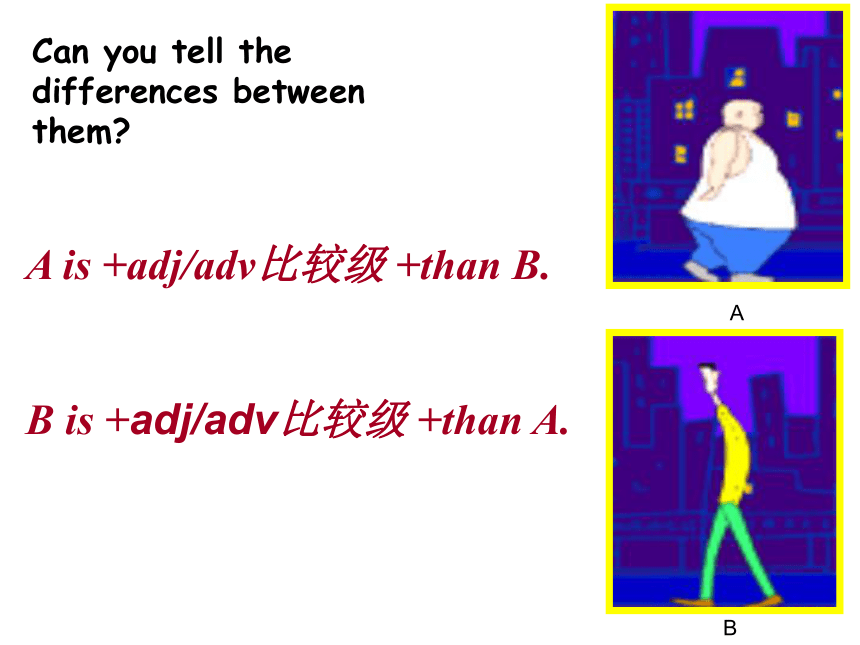 Can you tell the differences between them?

A is +adj/adv比较级 +than B.

B is +adj/adv比较级 +than A.

A

B